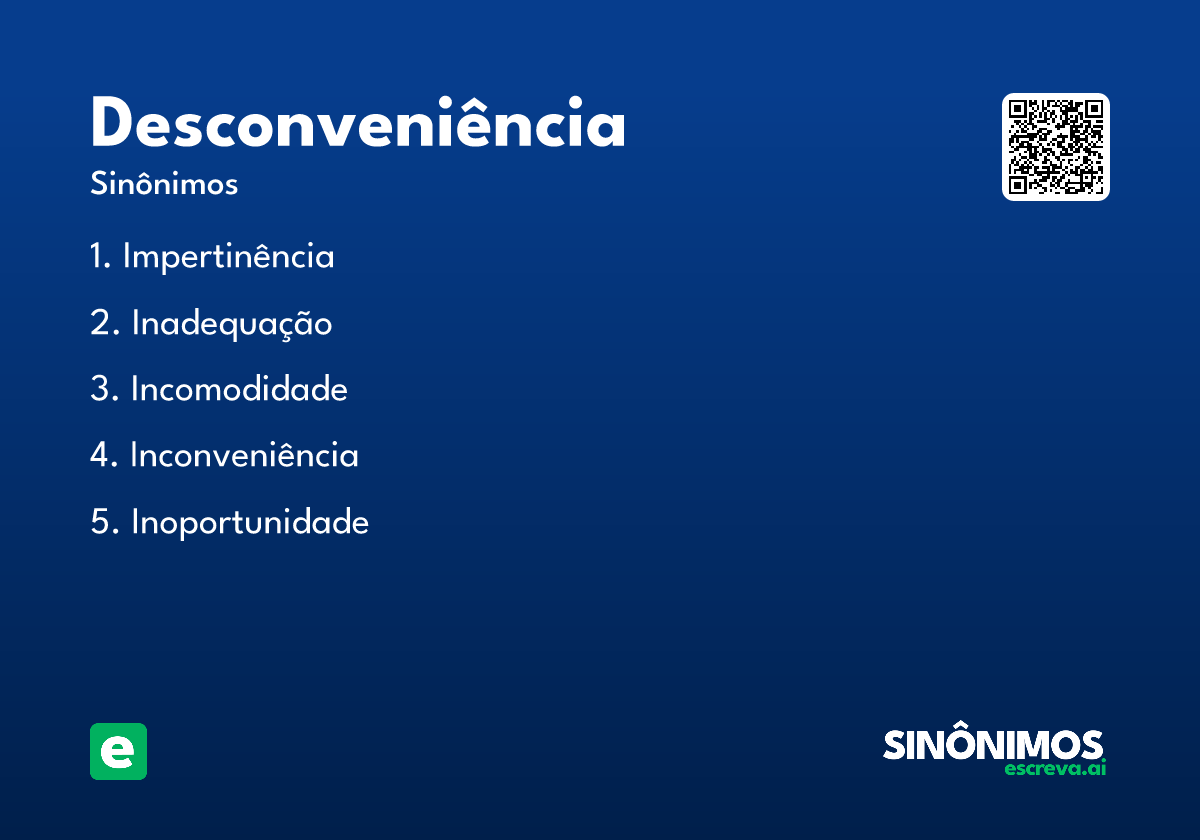 Desconveniência
Sinônimos

1. Impertinência
2. Inadequação
3. Incomodidade
4. Inconveniência
5. Inoportunidade

e

SINÔNIMOS
escreva.ai